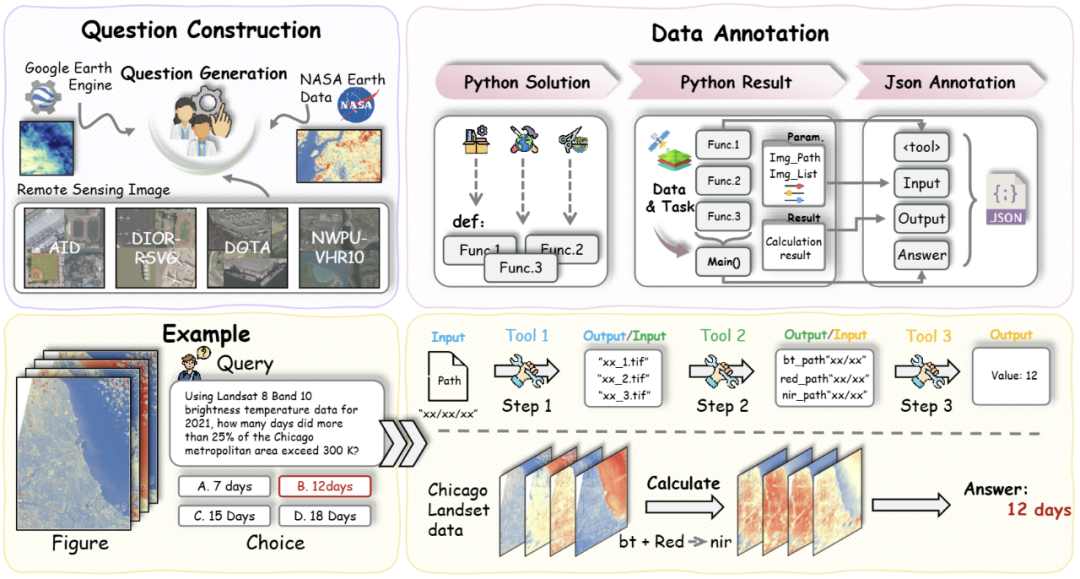 Question Construction

Google Earth Engine

Question Generation

NASA Earth Data

NASA

Remote Sensing Image

AID

DIOR-RSVG

DOTA

NWPU-VHR10

Data Annotation

Python Solution

Python Result

Json Annotation

def:

Func.1

Func.2

Func.3

Data & Task

Func.1

Func.2

Func.3

Main()

Param.

Img_Path

Img_List

Result

Calculation result

<tool>

Input

Output

Answer

{;}

JSON

Example

Query

Using Landsat 8 Band 10 brightness temperature data for 2021, how many days did more than 25% of the Chicago metropolitan area exceed 300 K?

A. 7 days

B. 12days

C. 15 Days

D. 18 Days

Figure

Choice

Input

Path

"xx/xx/xx"

Tool 1

Step 1

Output/Input

"xx_1.tif"

"xx_2.tif"

"xx_3.tif"

Tool 2

Step 2

Output/Input

bt_path"xx/xx"

red_path"xx/xx"

nir_path"xx/xx"

Tool 3

Step 3

Output

Value: 12

Chicago Landset data

Calculate

bt + Red → nir

Answer:

12 days